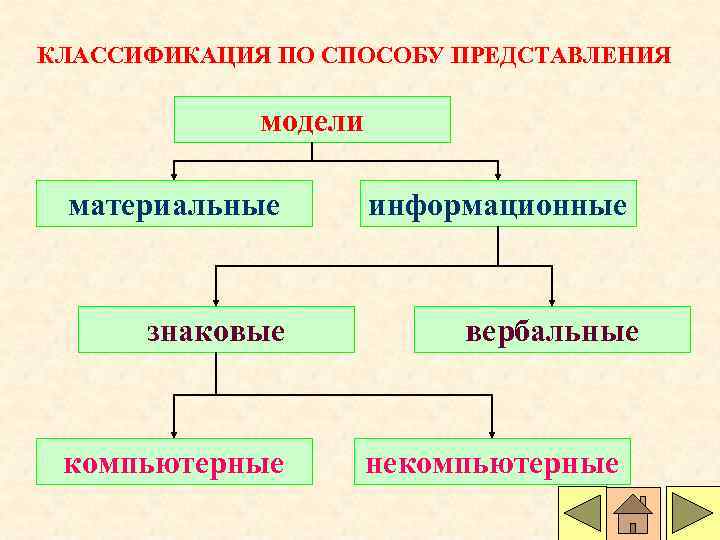 КЛАССИФИКАЦИЯ ПО СПОСОБУ ПРЕДСТАВЛЕНИЯ

модели

материальные

информационные

знаковые

вербальные

компьютерные

некомпьютерные